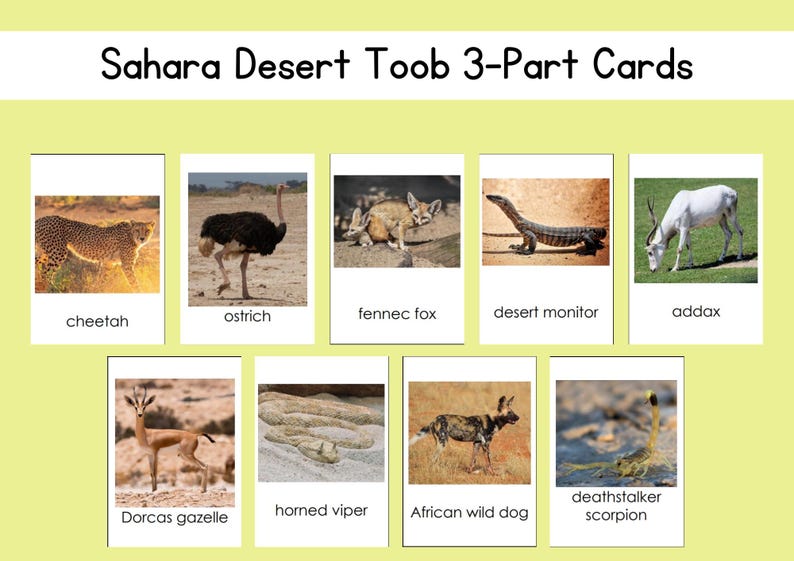 Sahara Desert Toob 3-Part Cards

cheetah

ostrich

fennec fox

desert monitor

addax

Dorcas gazelle

horned viper

African wild dog

deathstalker scorpion